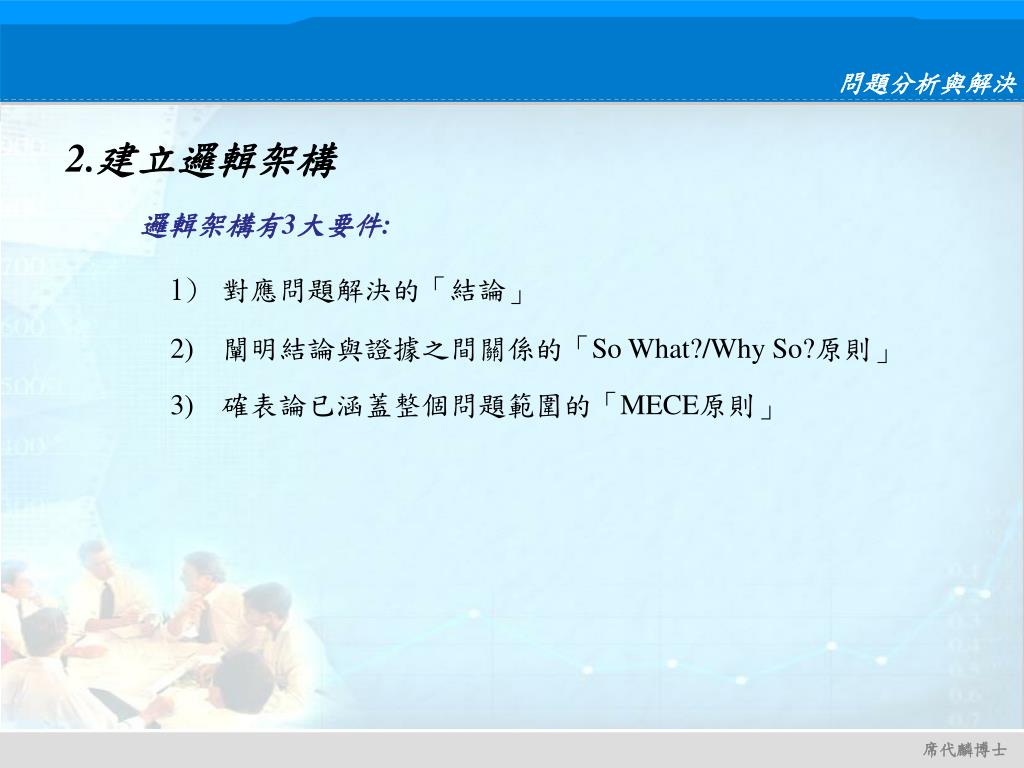 問題分析與解決

2.建立邏輯架構

邏輯架構有3大要件:

1) 對應問題解決的「結論」

2) 闡明結論與證據之間關係的「So What?/Why So?原則」

3) 確表論已涵蓋整個問題範圍的「MECE原則」

席代麟博士